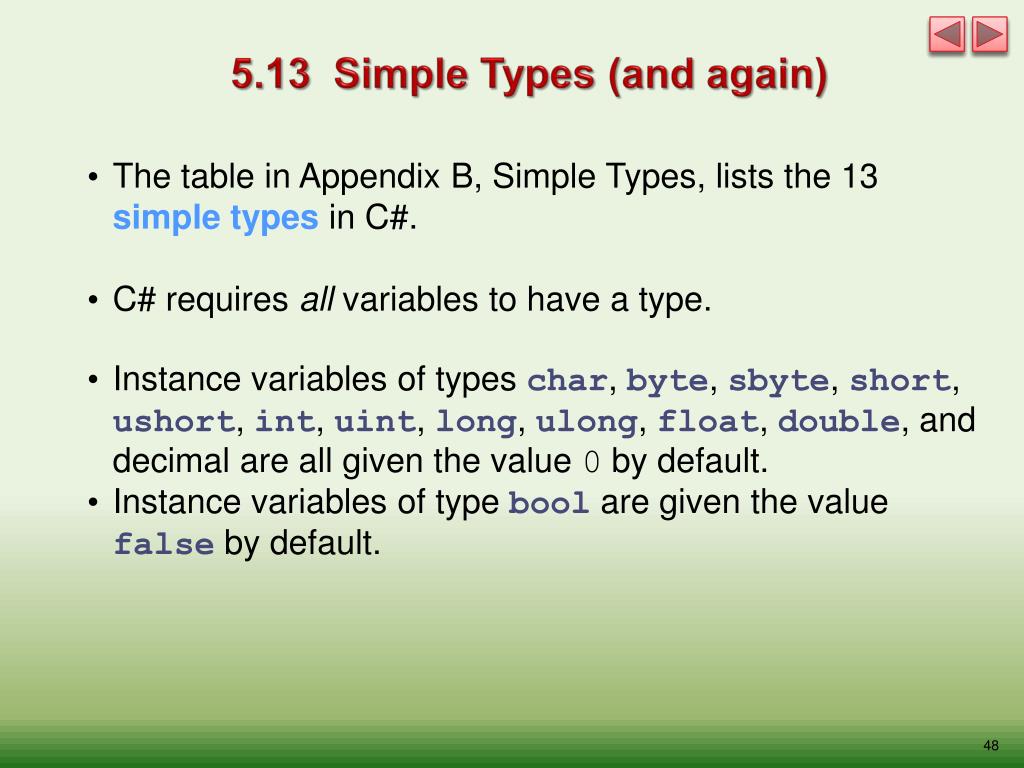 5.13 Simple Types (and again)

• The table in Appendix B, Simple Types, lists the 13 simple types in C#.

• C# requires all variables to have a type.

• Instance variables of types char, byte, sbyte, short, ushort, int, uint, long, ulong, float, double, and decimal are all given the value 0 by default.
• Instance variables of type bool are given the value false by default.

48